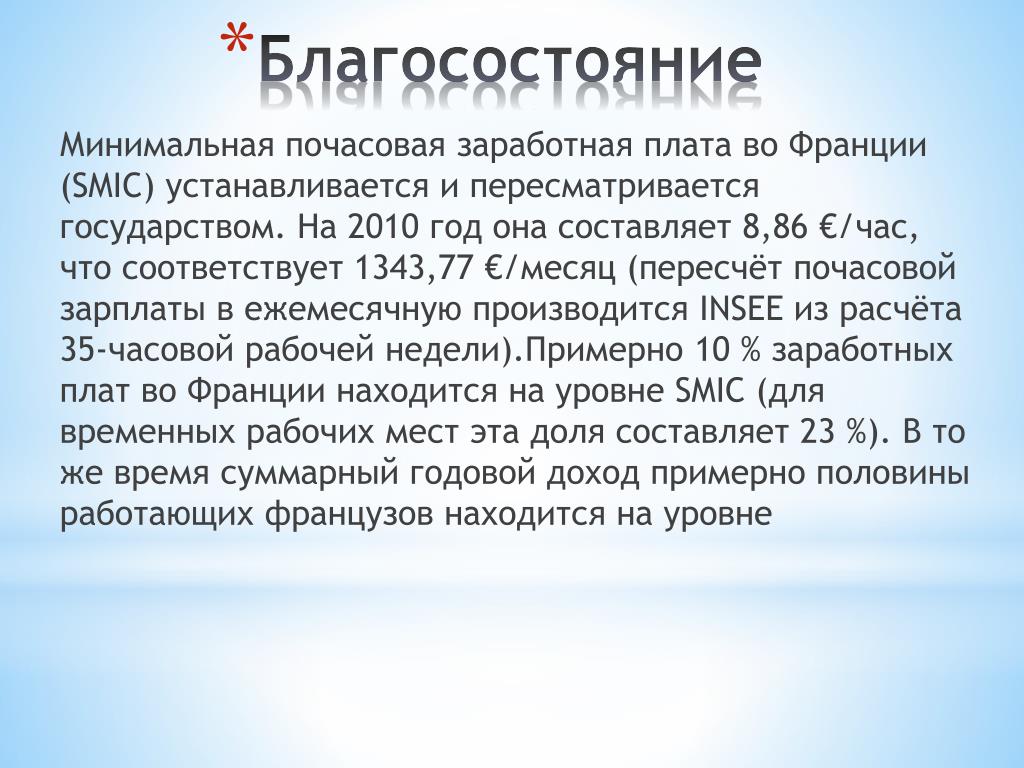 *Благосостояние

Минимальная почасовая заработная плата во Франции (SMIC) устанавливается и пересматривается государством. На 2010 год она составляет 8,86 €/час, что соответствует 1343,77 €/месяц (пересчёт почасовой зарплаты в ежемесячную производится INSEE из расчёта 35-часовой рабочей недели).Примерно 10 % заработных плат во Франции находится на уровне SMIC (для временных рабочих мест эта доля составляет 23 %). В то же время суммарный годовой доход примерно половины работающих французов находится на уровне